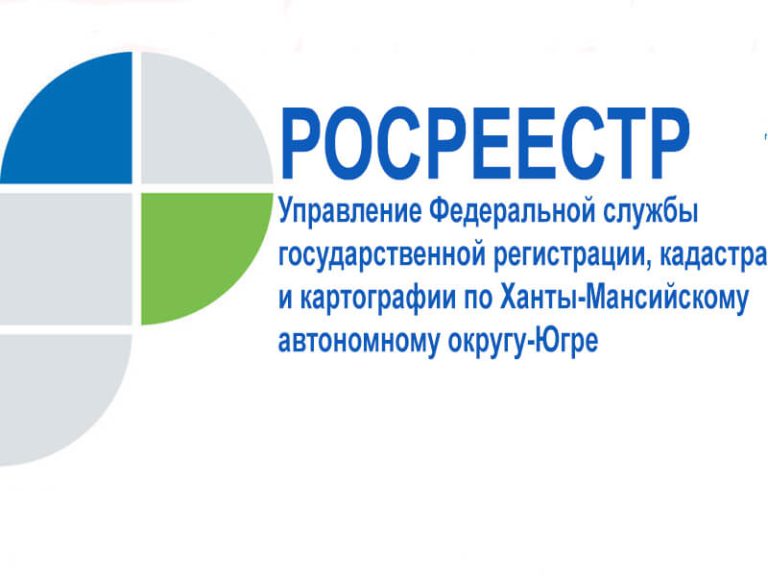 РОСРЕЕСТР

Управление Федеральной службы государственной регистрации, кадастра и картографии по Ханты-Мансийскому автономному округу-Югре